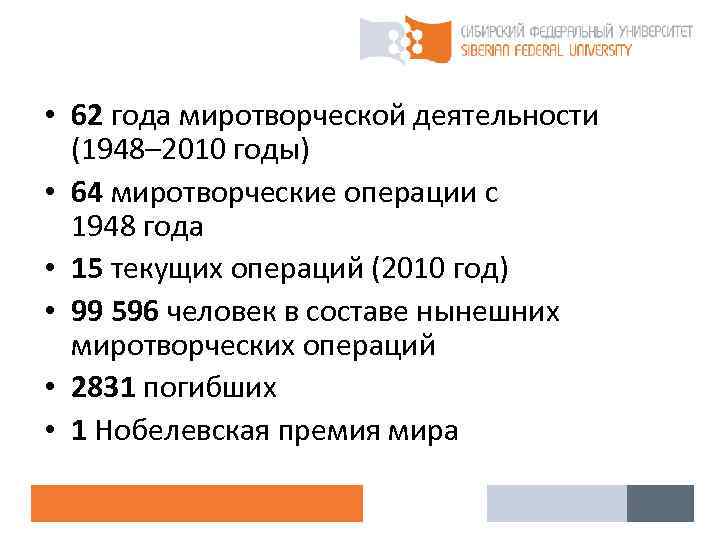 СИБИРСКИЙ ФЕДЕРАЛЬНЫЙ УНИВЕРСИТЕТ
SIBERIAN FEDERAL UNIVERSITY

• 62 года миротворческой деятельности (1948–2010 годы)
• 64 миротворческие операции с 1948 года
• 15 текущих операций (2010 год)
• 99 596 человек в составе нынешних миротворческих операций
• 2831 погибших
• 1 Нобелевская премия мира